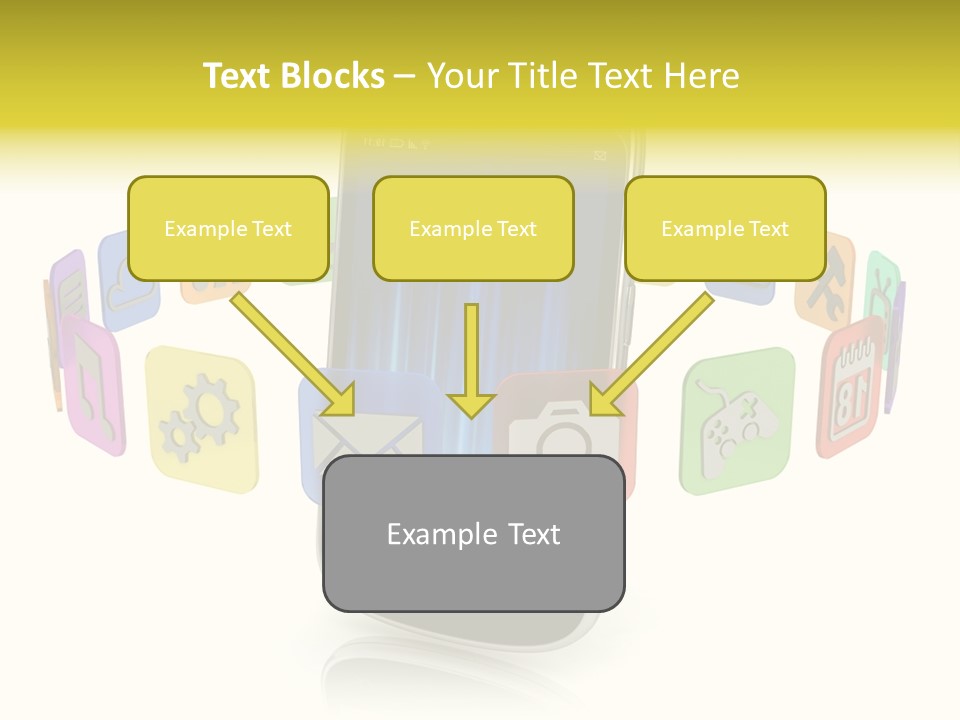 Text Blocks – Your Title Text Here

Example Text

Example Text

Example Text

Example Text